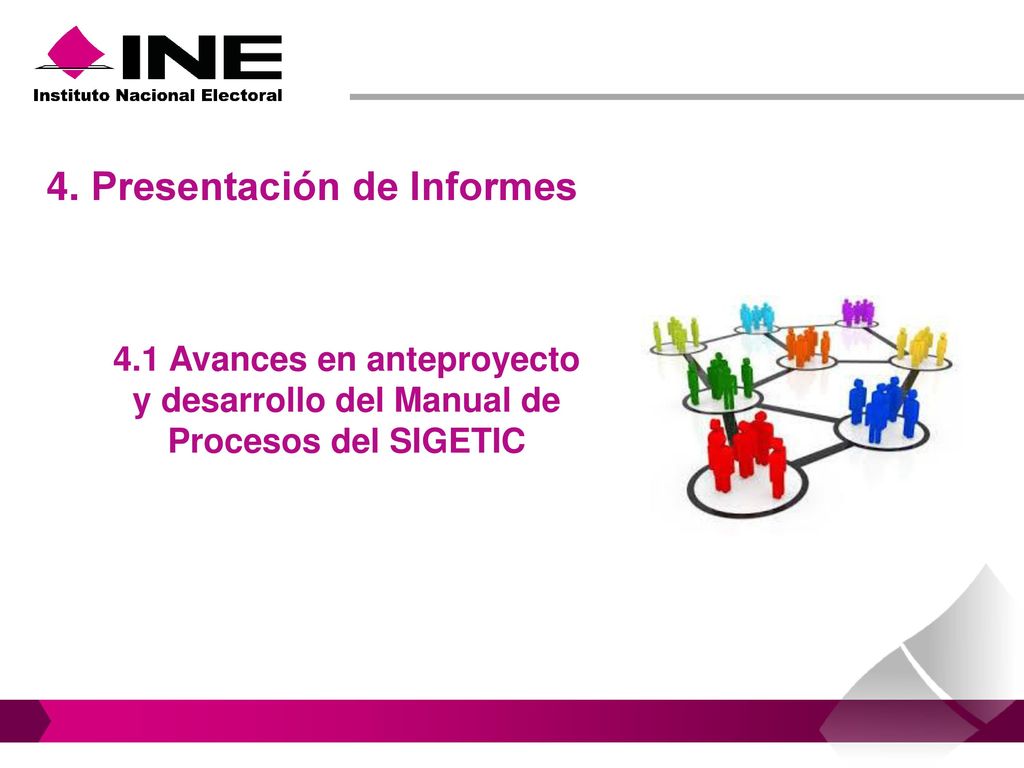 INE
Instituto Nacional Electoral

4. Presentación de Informes

4.1 Avances en anteproyecto y desarrollo del Manual de Procesos del SIGETIC